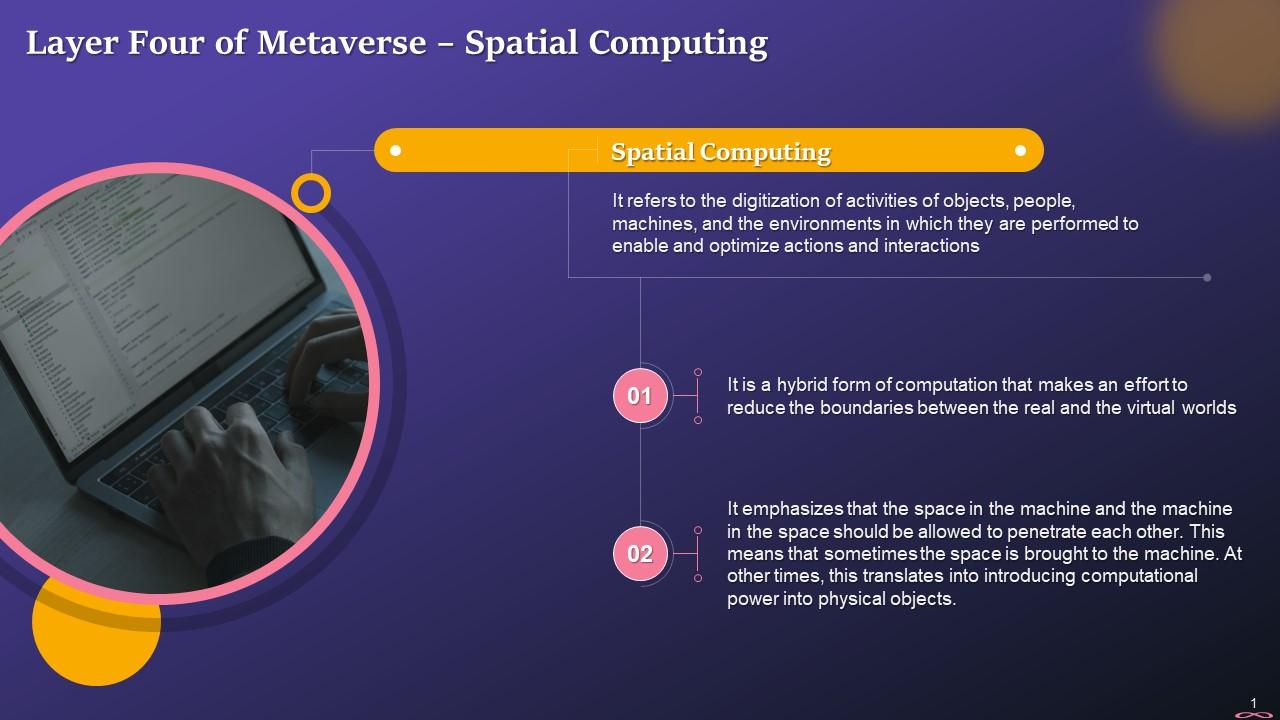 Layer Four of Metaverse – Spatial Computing

Spatial Computing

It refers to the digitization of activities of objects, people, machines, and the environments in which they are performed to enable and optimize actions and interactions

01

It is a hybrid form of computation that makes an effort to reduce the boundaries between the real and the virtual worlds

02

It emphasizes that the space in the machine and the machine in the space should be allowed to penetrate each other. This means that sometimes the space is brought to the machine. At other times, this translates into introducing computational power into physical objects.

1